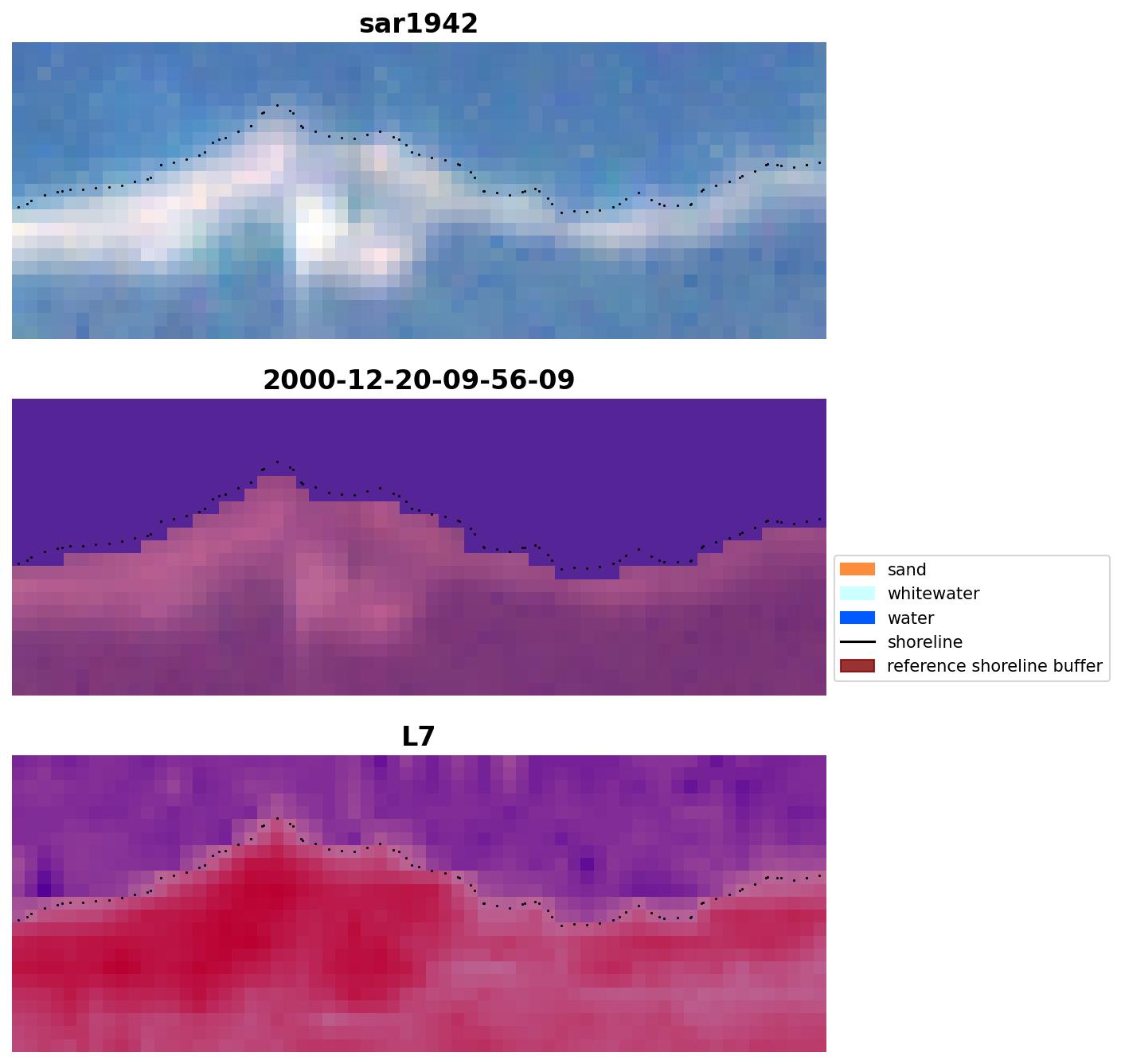 sar1942

2000-12-20-09-56-09

sand
whitewater
water
shoreline
reference shoreline buffer

L7